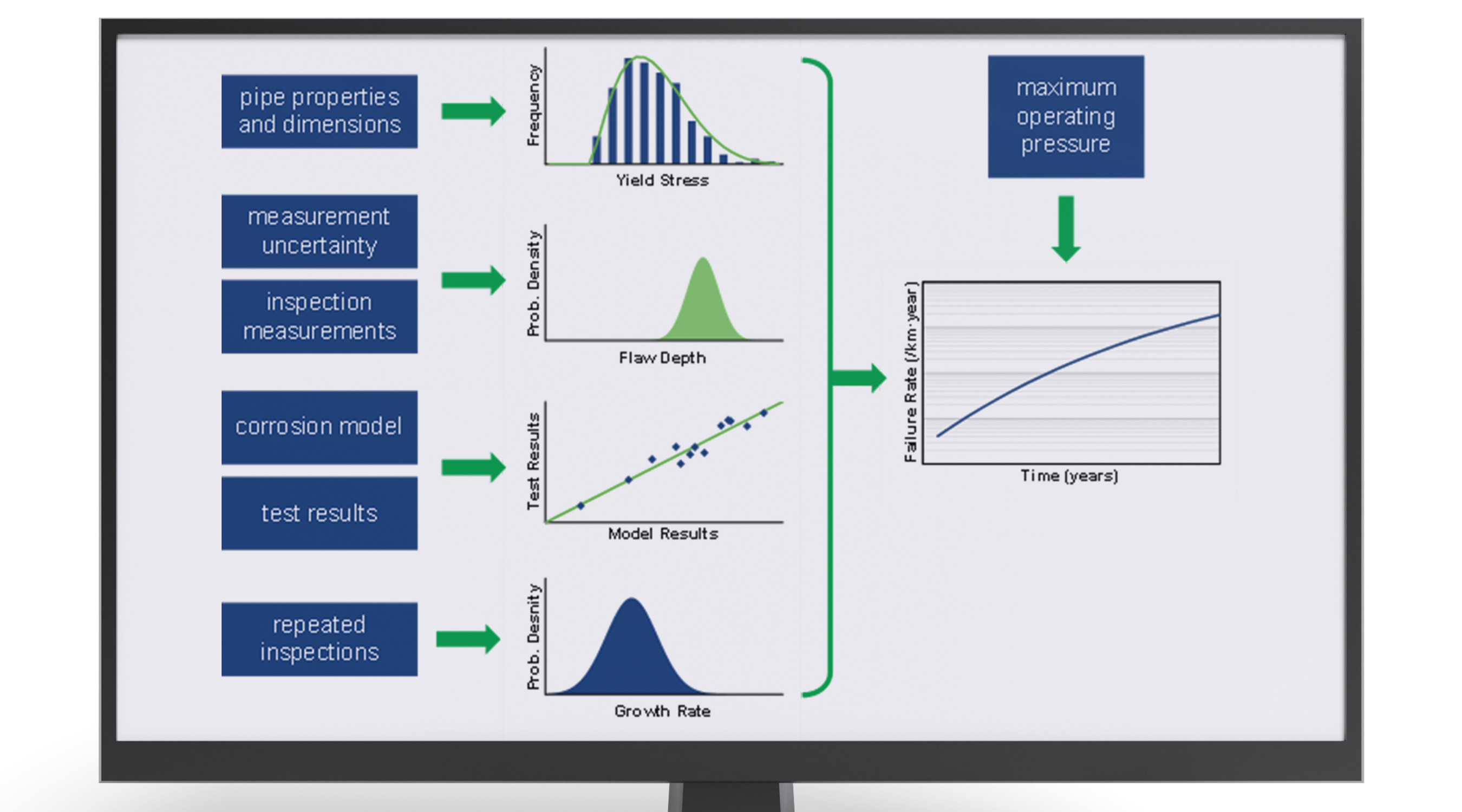 pipe properties and dimensions

Frequency
Yield Stress

measurement uncertainty

inspection measurements

Prob. Density
Flaw Depth

corrosion model

test results

Test Results
Model Results

repeated inspections

Prob. Desnity
Growth Rate

maximum operating pressure

Failure Rate (/km·year)
Time (years)